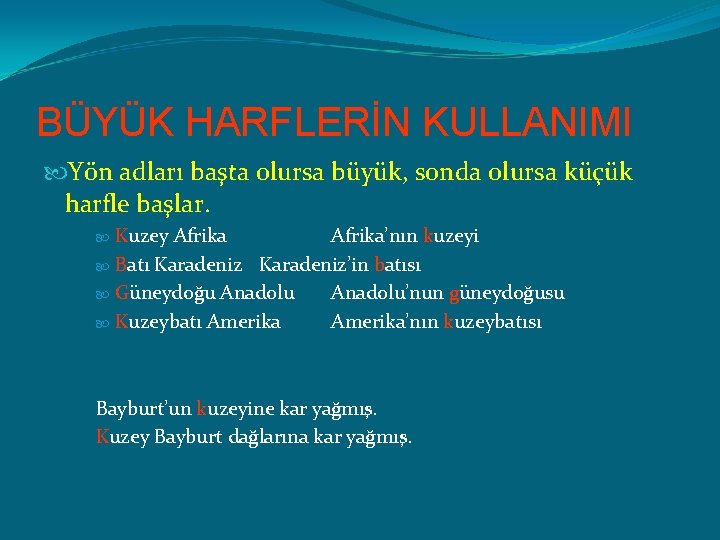 BÜYÜK HARFLERİN KULLANIMI

Yön adları başta olursa büyük, sonda olursa küçük harfle başlar.

Kuzey Afrika Afrika'nın kuzeyi
Batı Karadeniz Karadeniz'in batısı
Güneydoğu Anadolu Anadolu'nun güneydoğusu
Kuzeybatı Amerika Amerika'nın kuzeybatısı

Bayburt'un kuzeyine kar yağmış.
Kuzey Bayburt dağlarına kar yağmış.